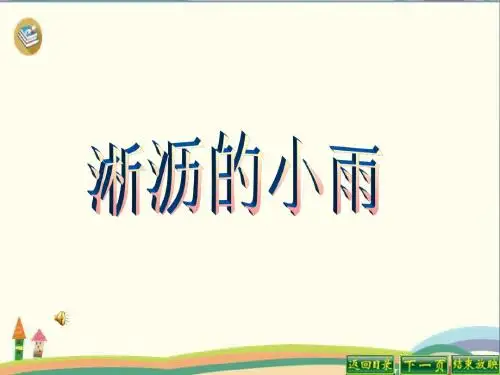 淅沥的小雨

返回目录 下一页 结束放映